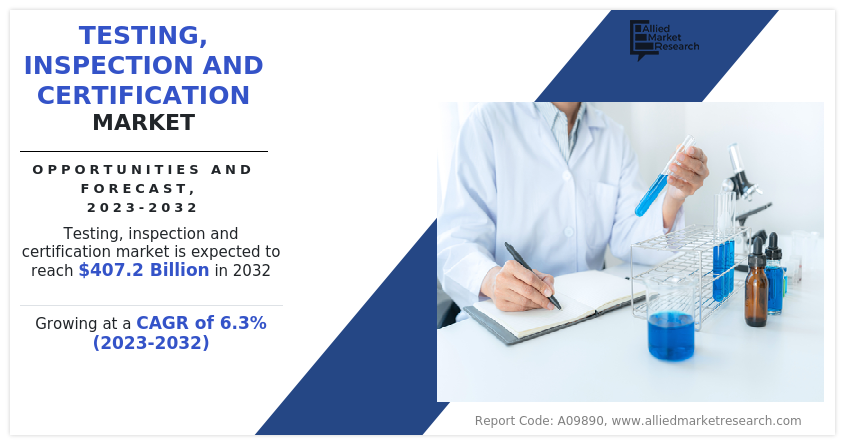 TESTING, INSPECTION AND CERTIFICATION MARKET

OPPORTUNITIES AND FORECAST, 2023-2032

Testing, inspection and certification market is expected to reach $407.2 Billion in 2032

Growing at a CAGR of 6.3% (2023-2032)

Allied Market Research

Report Code: A09890, www.alliedmarketresearch.com